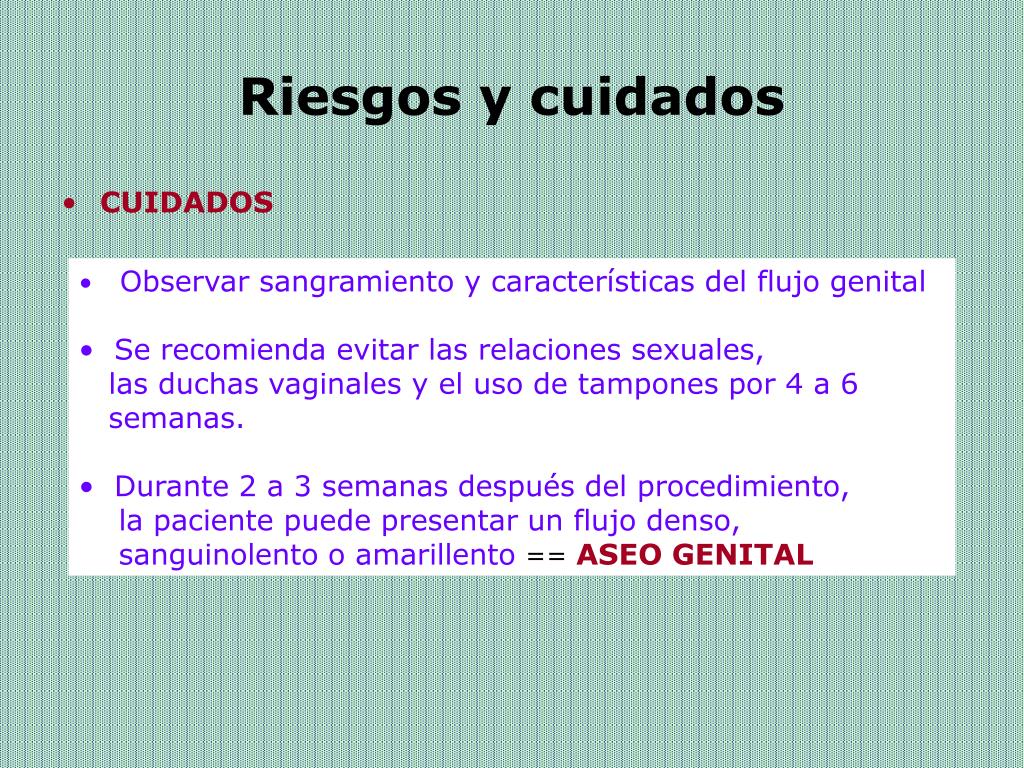 Riesgos y cuidados

• CUIDADOS

• Observar sangramiento y características del flujo genital

• Se recomienda evitar las relaciones sexuales, las duchas vaginales y el uso de tampones por 4 a 6 semanas.

• Durante 2 a 3 semanas después del procedimiento, la paciente puede presentar un flujo denso, sanguinolento o amarillento == ASEO GENITAL